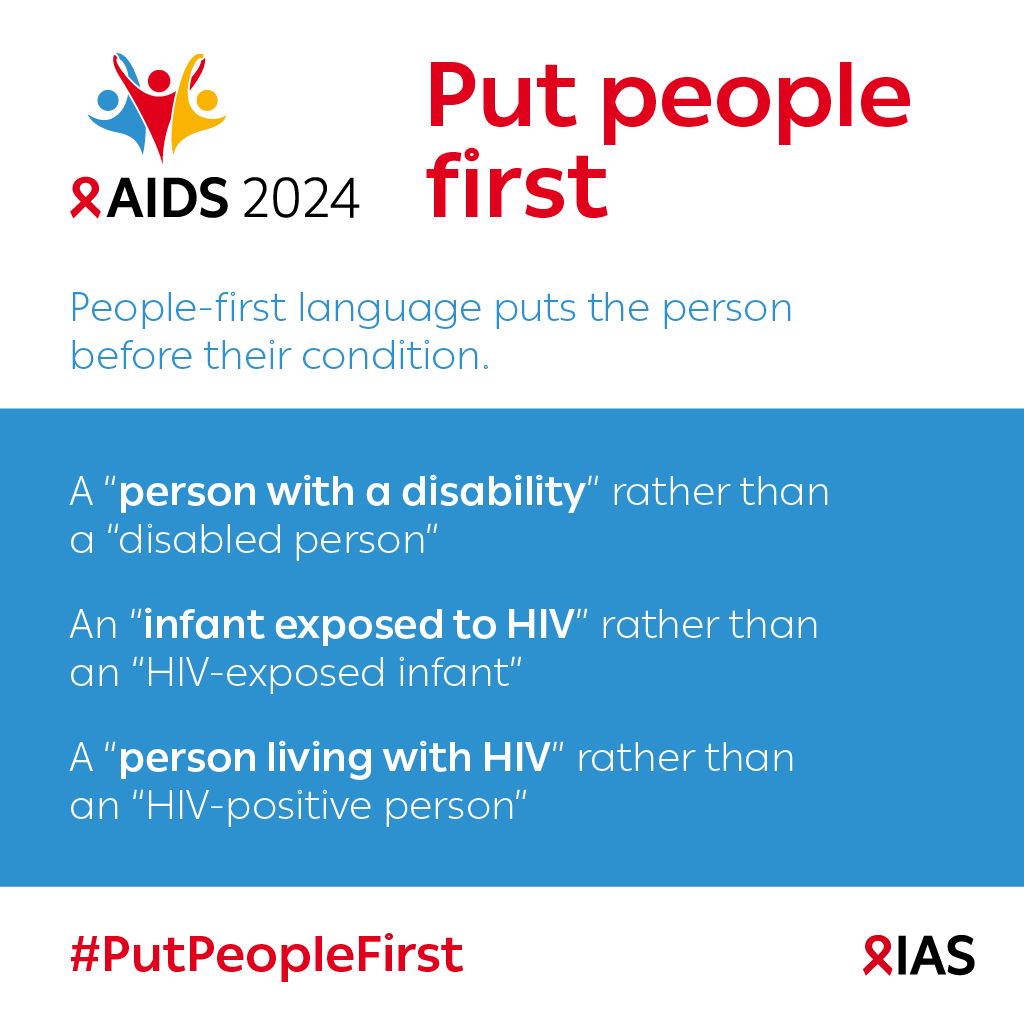 AIDS 2024

Put people first

People-first language puts the person before their condition.

A “person with a disability” rather than a “disabled person”

An “infant exposed to HIV” rather than an “HIV-exposed infant”

A “person living with HIV” rather than an “HIV-positive person”

#PutPeopleFirst

IAS